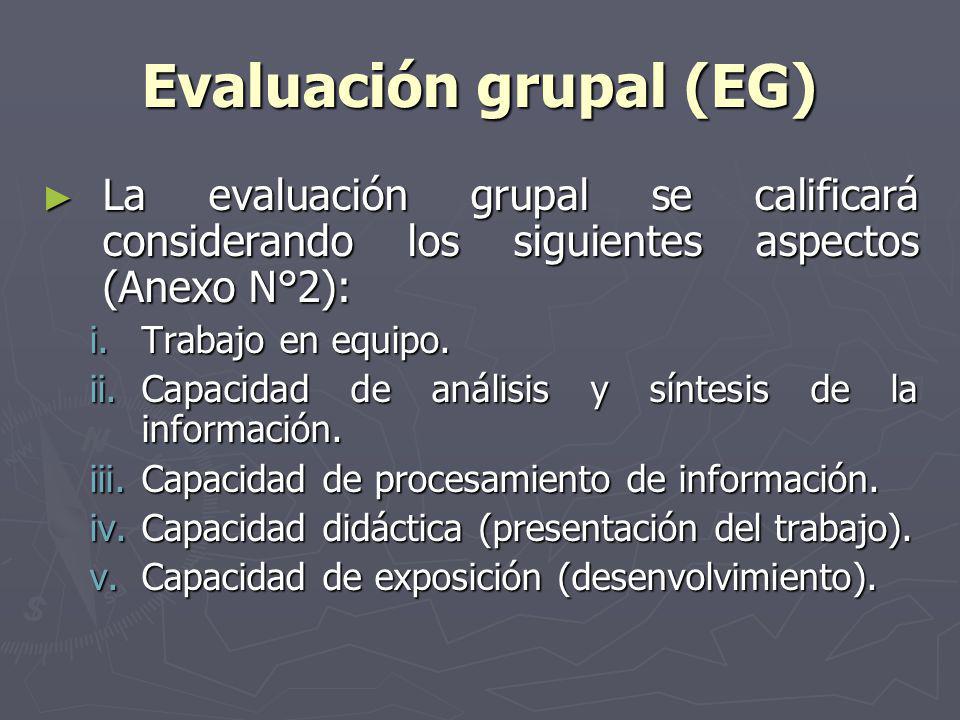 Evaluación grupal (EG)

► La evaluación grupal se calificará considerando los siguientes aspectos (Anexo N°2):

i. Trabajo en equipo.
ii. Capacidad de análisis y síntesis de la información.
iii. Capacidad de procesamiento de información.
iv. Capacidad didáctica (presentación del trabajo).
v. Capacidad de exposición (desenvolvimiento).